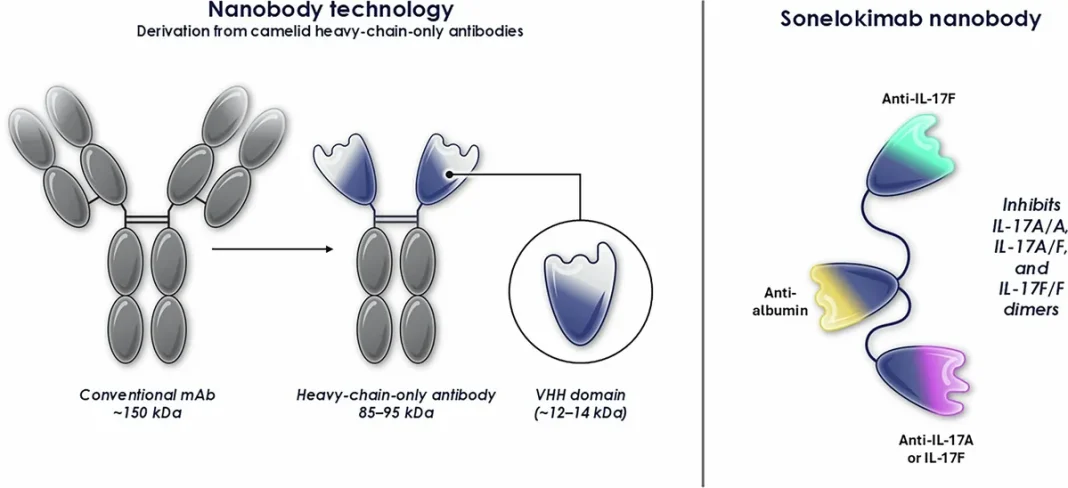 Nanobody technology
Derivation from camelid heavy-chain-only antibodies

Conventional mAb
~150 kDa

Heavy-chain-only antibody
85–95 kDa

VHH domain
(~12–14 kDa)

Sonelokimab nanobody

Anti-IL-17F

Anti-albumin

Anti-IL-17A or IL-17F

Inhibits IL-17A/A, IL-17A/F, and IL-17F/F dimers